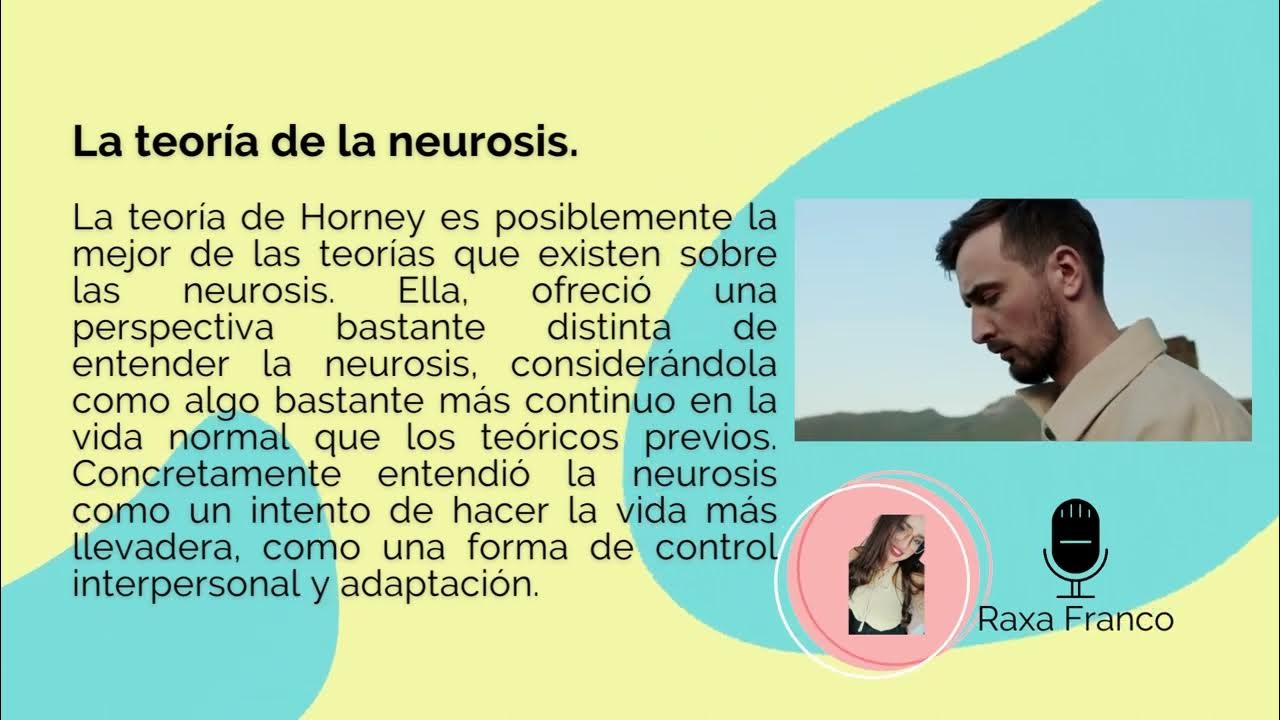 La teoría de la neurosis.

La teoría de Horney es posiblemente la mejor de las teorías que existen sobre las neurosis. Ella, ofreció una perspectiva bastante distinta de entender la neurosis, considerándola como algo bastante más continuo en la vida normal que los teóricos previos. Concretamente entendió la neurosis como un intento de hacer la vida más llevadera, como una forma de control interpersonal y adaptación.

Raxa Franco